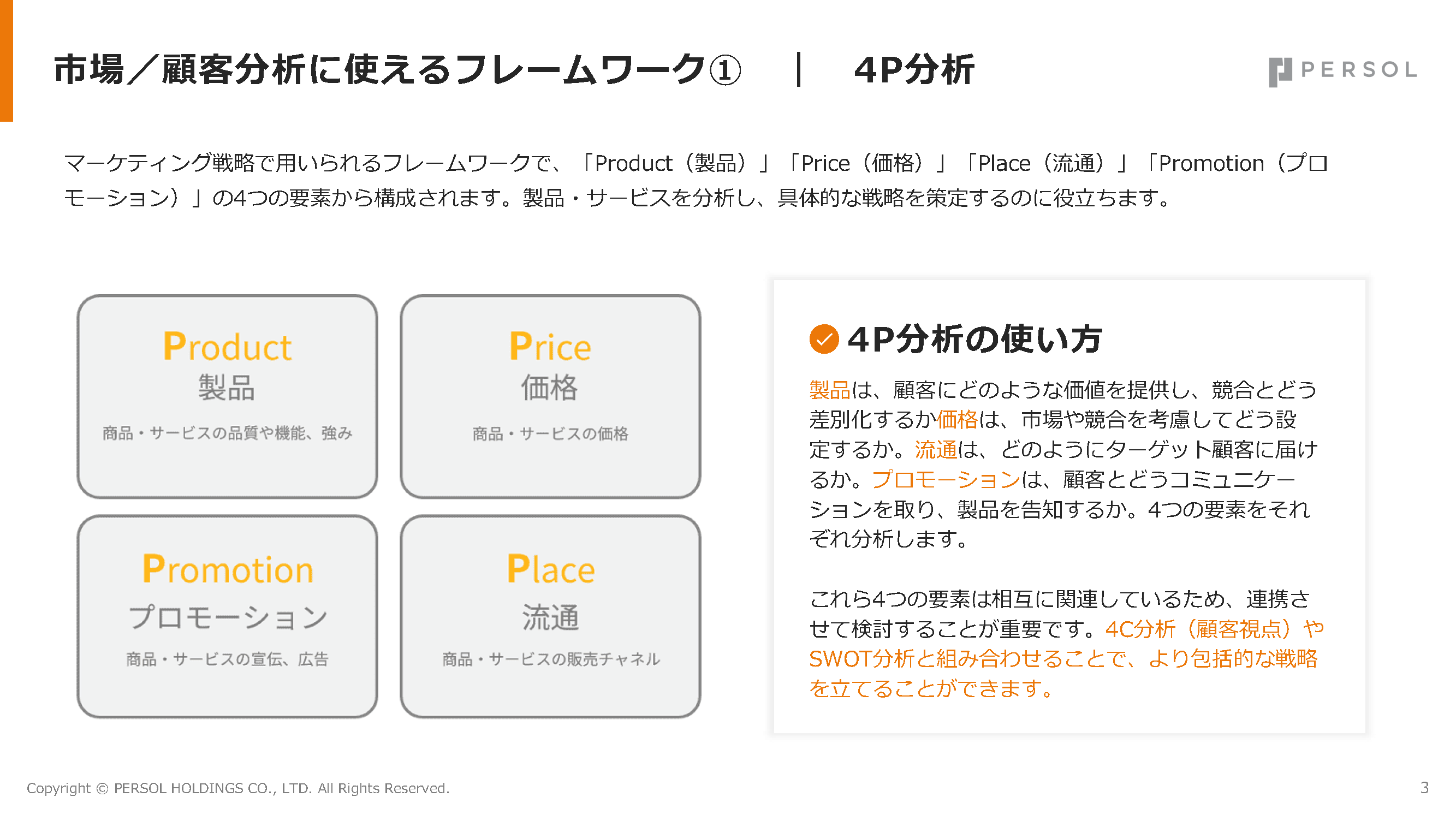 市場／顧客分析に使えるフレームワーク①　|　4P分析

PERSOL

マーケティング戦略で用いられるフレームワークで、「Product（製品）」「Price（価格）」「Place（流通）」「Promotion（プロモーション）」の4つの要素から構成されます。製品・サービスを分析し、具体的な戦略を策定するのに役立ちます。

Product
製品
商品・サービスの品質や機能、強み

Price
価格
商品・サービスの価格

Promotion
プロモーション
商品・サービスの宣伝、広告

Place
流通
商品・サービスの販売チャネル

4P分析の使い方

製品は、顧客にどのような価値を提供し、競合とどう差別化するか価格は、市場や競合を考慮してどう設定するか。流通は、どのようにターゲット顧客に届けるか。プロモーションは、顧客とどうコミュニケーションを取り、製品を告知するか。4つの要素をそれぞれ分析します。

これら4つの要素は相互に関連しているため、連携させて検討することが重要です。4C分析（顧客視点）やSWOT分析と組み合わせることで、より包括的な戦略を立てることができます。

Copyright © PERSOL HOLDINGS CO., LTD. All Rights Reserved.

3